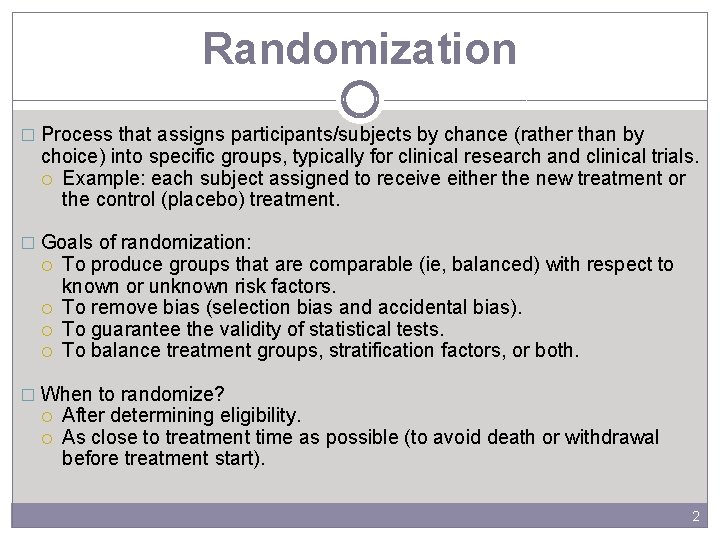 Randomization

□ Process that assigns participants/subjects by chance (rather than by choice) into specific groups, typically for clinical research and clinical trials.
○ Example: each subject assigned to receive either the new treatment or the control (placebo) treatment.

□ Goals of randomization:
○ To produce groups that are comparable (ie, balanced) with respect to known or unknown risk factors.
○ To remove bias (selection bias and accidental bias).
○ To guarantee the validity of statistical tests.
○ To balance treatment groups, stratification factors, or both.

□ When to randomize?
○ After determining eligibility.
○ As close to treatment time as possible (to avoid death or withdrawal before treatment start).

2